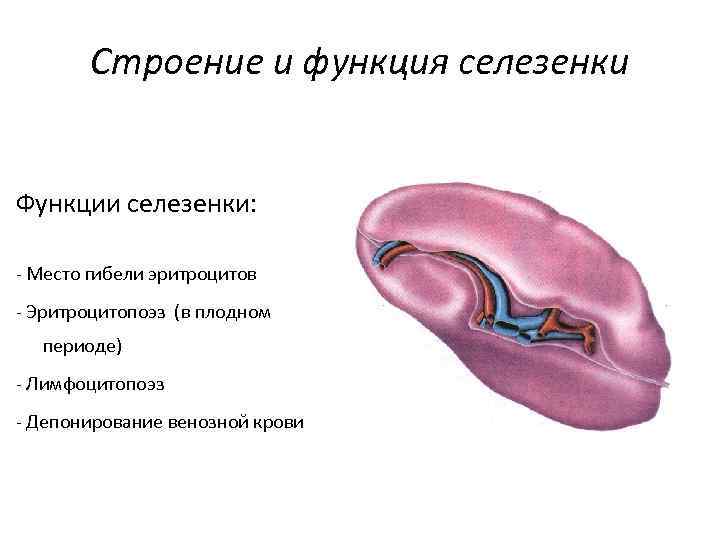 Строение и функция селезенки

Функции селезенки:

- Место гибели эритроцитов

- Эритроцитопоэз (в плодном периоде)

- Лимфоцитопоэз

- Депонирование венозной крови